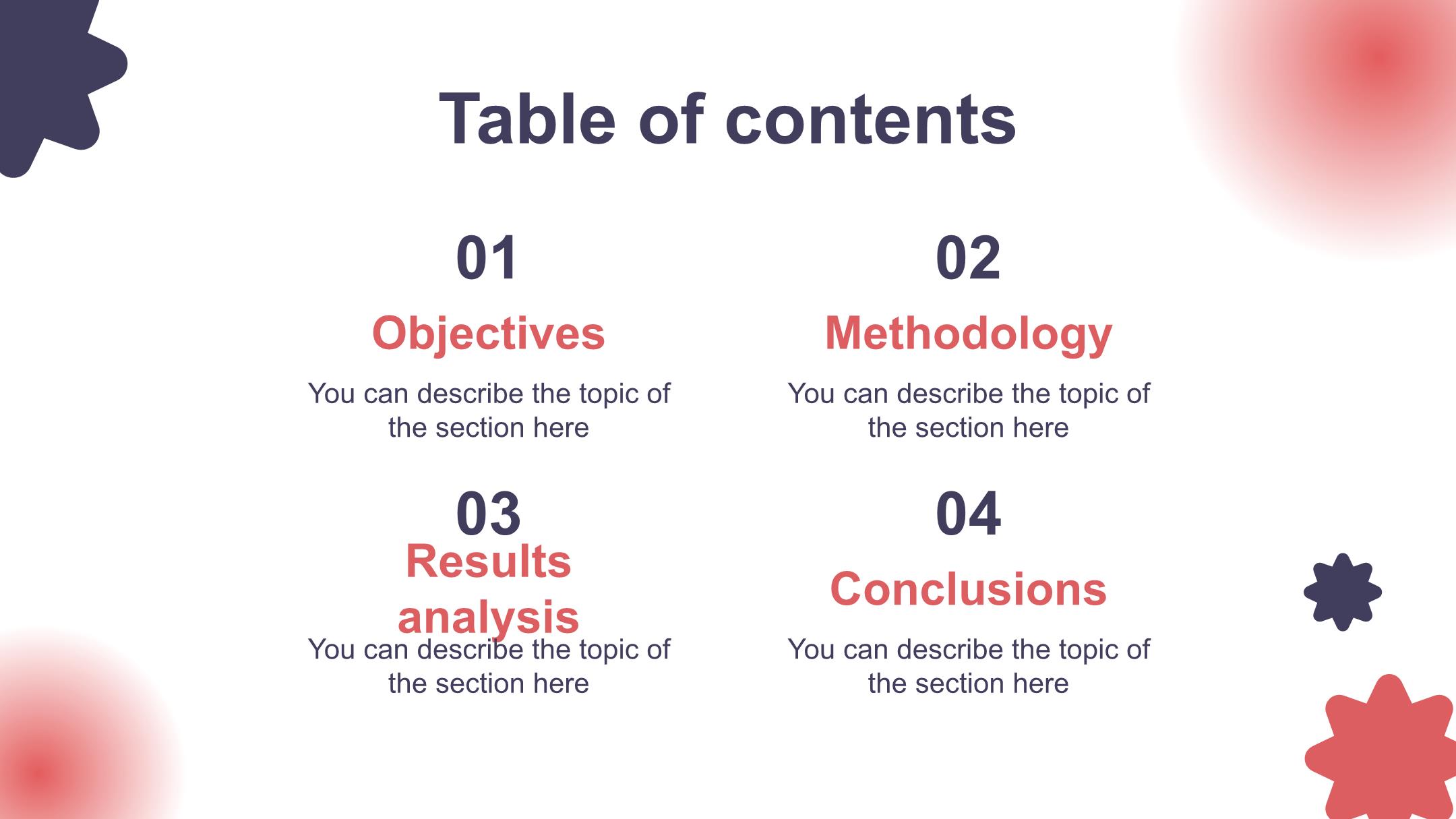 Table of contents

01

Objectives

You can describe the topic of the section here

02

Methodology

You can describe the topic of the section here

03

Results analysis

You can describe the topic of the section here

04

Conclusions

You can describe the topic of the section here